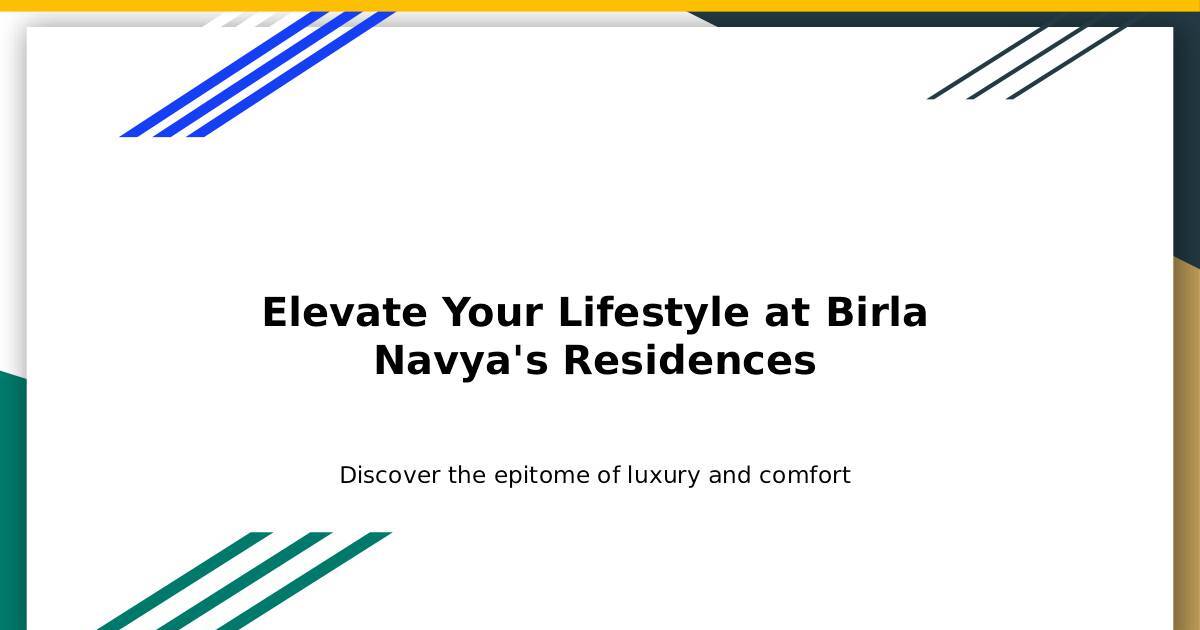 Elevate Your Lifestyle at Birla Navya's Residences

Discover the epitome of luxury and comfort